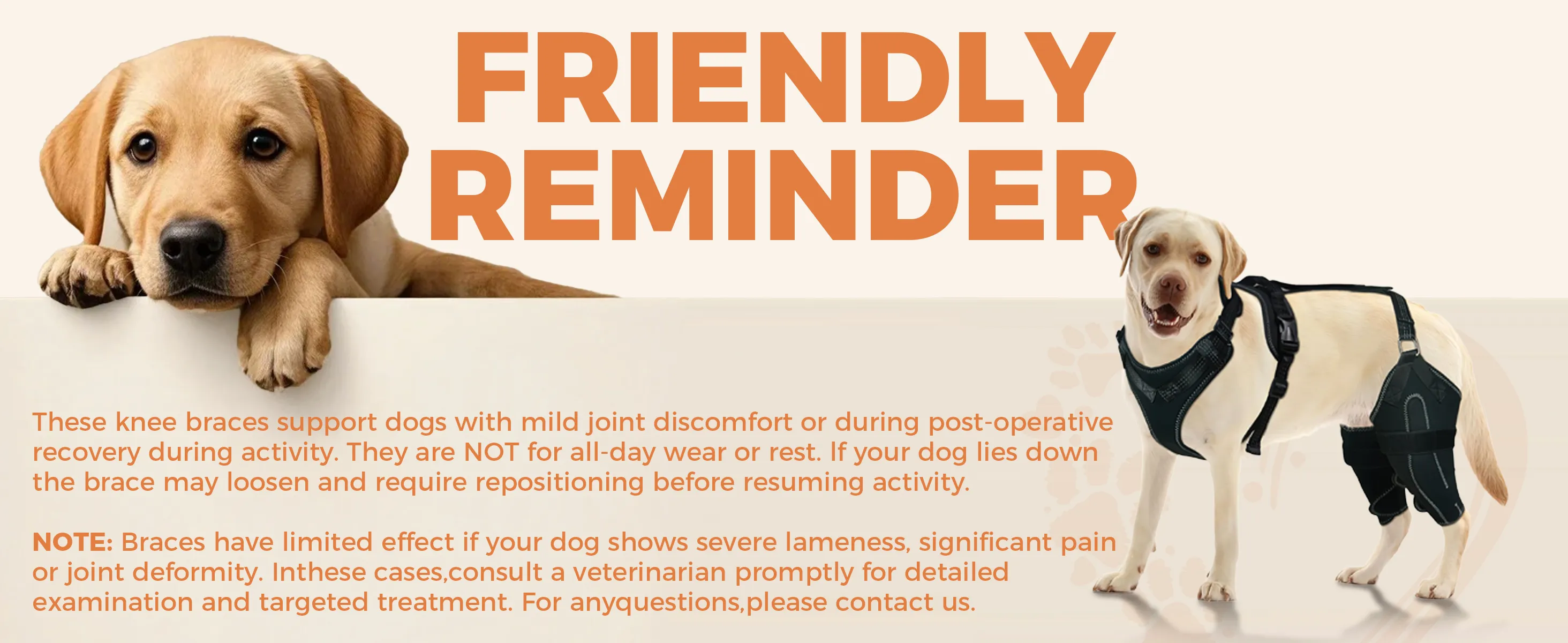 FRIENDLY REMINDER

These knee braces support dogs with mild joint discomfort or during post-operative recovery during activity. They are NOT for all-day wear or rest. If your dog lies down the brace may loosen and require repositioning before resuming activity.

NOTE: Braces have limited effect if your dog shows severe lameness, significant pain or joint deformity. Inthese cases,consult a veterinarian promptly for detailed examination and targeted treatment. For anyquestions,please contact us.